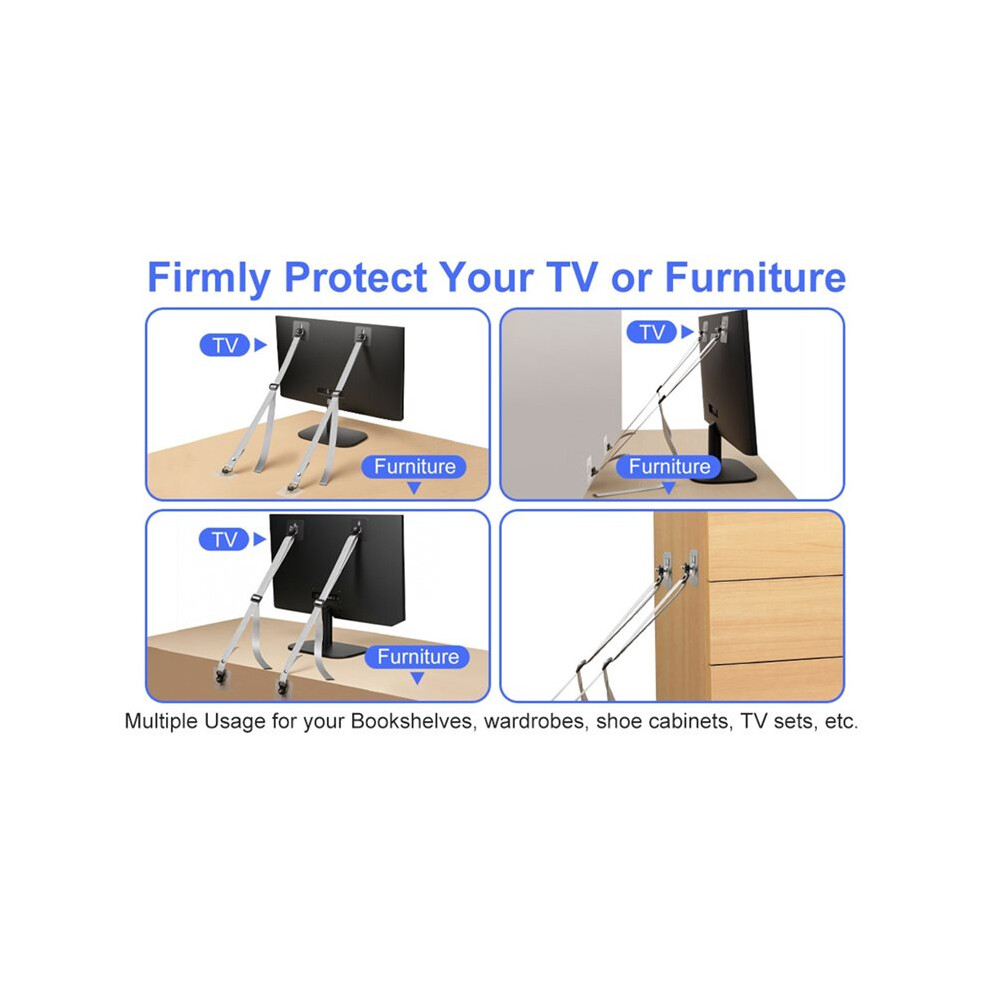 Firmly Protect Your TV or Furniture

TV

Furniture

TV

Furniture

TV

Furniture

Multiple Usage for your Bookshelves, wardrobes, shoe cabinets, TV sets, etc.